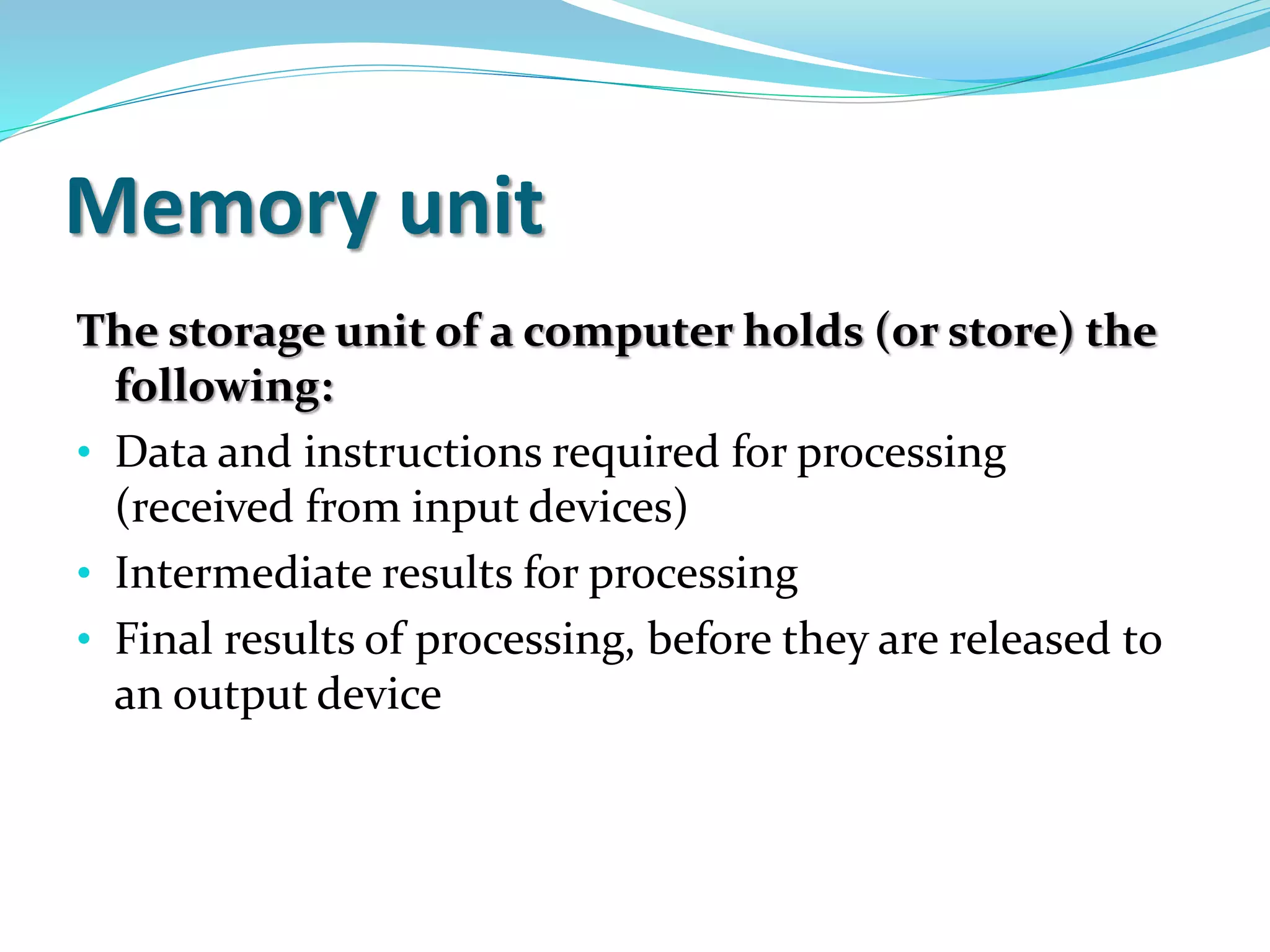 Memory unit

The storage unit of a computer holds (or store) the following:

• Data and instructions required for processing (received from input devices)
• Intermediate results for processing
• Final results of processing, before they are released to an output device